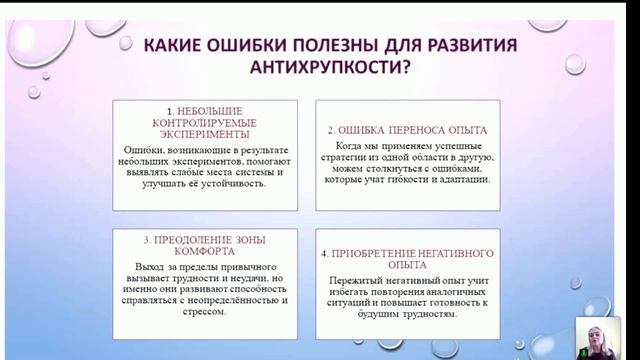 КАКИЕ ОШИБКИ ПОЛЕЗНЫ ДЛЯ РАЗВИТИЯ АНТИХРУПКОСТИ?

1. НЕБОЛЬШИЕ КОНТРОЛИРУЕМЫЕ ЭКСПЕРИМЕНТЫ

Ошибки, возникающие в результате небольших экспериментов, помогают выявлять слабые места системы и улучшать её устойчивость.

2. ОШИБКА ПЕРЕНОСА ОПЫТА

Когда мы применяем успешные стратегии из одной области в другую, можем столкнуться с ошибками, которые учат гибкости и адаптации.

3. ПРЕОДОЛЕНИЕ ЗОНЫ КОМФОРТА

Выход за пределы привычного вызывает трудности и неудачи, но именно они развивают способность справляться с неопределённостью и стрессом.

4. ПРИОБРЕТЕНИЕ НЕГАТИВНОГО ОПЫТА

Пережитый негативный опыт учит избегать повторения аналогичных ситуаций и повышает готовность к будущим трудностям.